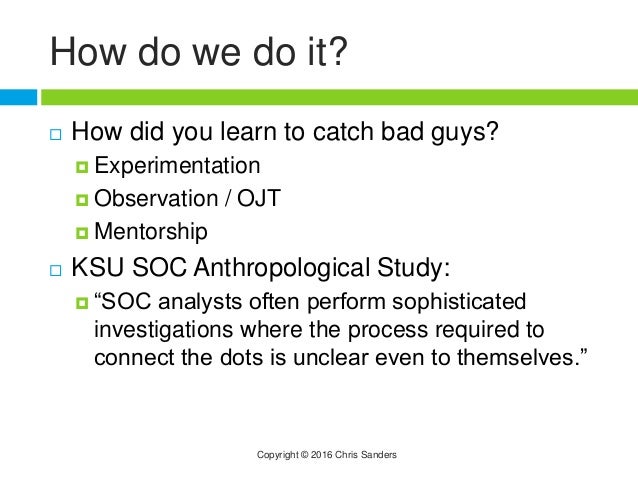 How do we do it?

How did you learn to catch bad guys?
Experimentation
Observation / OJT
Mentorship

KSU SOC Anthropological Study:
“SOC analysts often perform sophisticated investigations where the process required to connect the dots is unclear even to themselves.”

Copyright © 2016 Chris Sanders